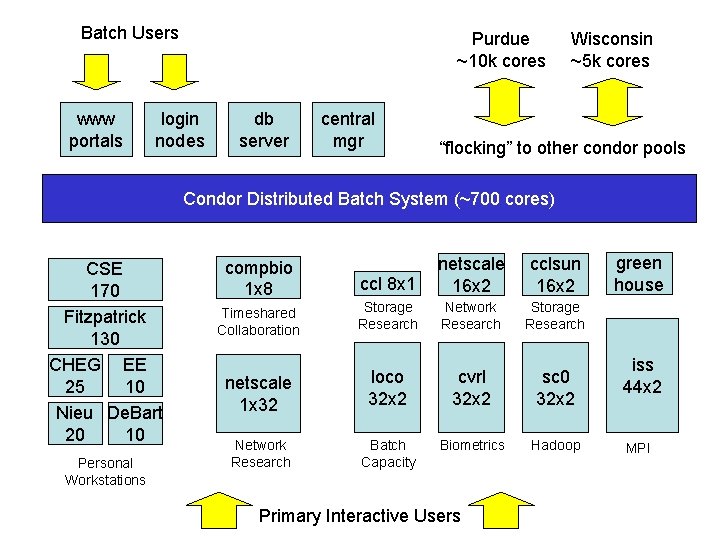 Batch Users

www portals

login nodes

db server

central mgr

Purdue ~10k cores

Wisconsin ~5k cores

“flocking” to other condor pools

Condor Distributed Batch System (~700 cores)

CSE 170

Fitzpatrick 130

CHEG 25

EE 10

Nieu 20

DeBart 10

Personal Workstations

compbio 1x8

Timeshared Collaboration

netscale 1x32

Network Research

ccl 8x1

Storage Research

loco 32x2

Batch Capacity

netscale 16x2

Network Research

cvrl 32x2

Biometrics

cclsun 16x2

Storage Research

sc0 32x2

Hadoop

green house

iss 44x2

MPI

Primary Interactive Users